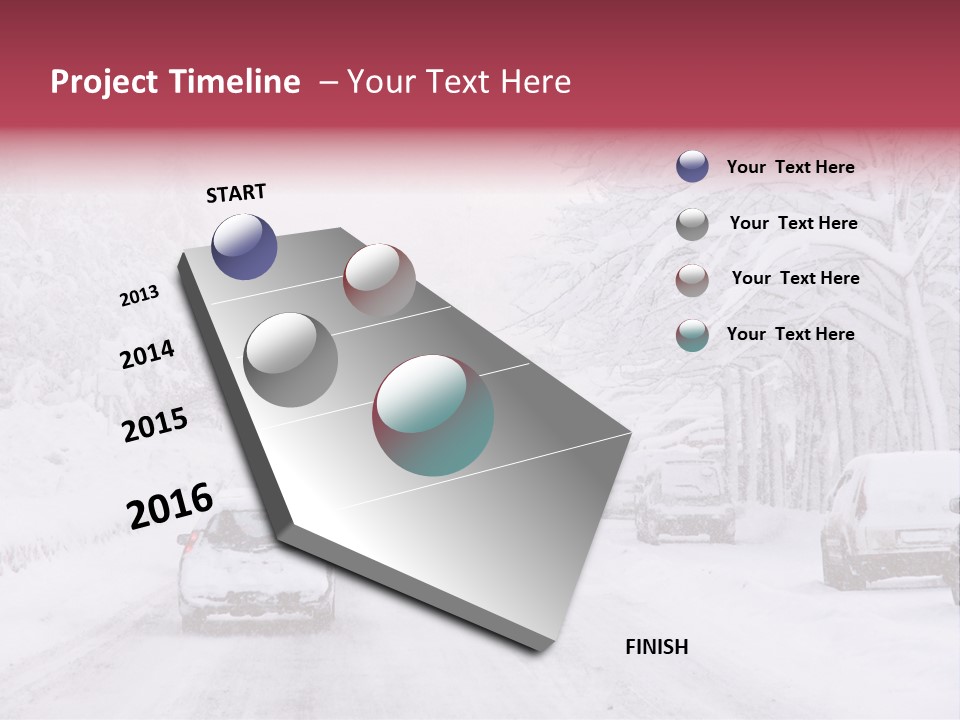 Project Timeline – Your Text Here

START

2013

2014

2015

2016

FINISH

Your Text Here

Your Text Here

Your Text Here

Your Text Here